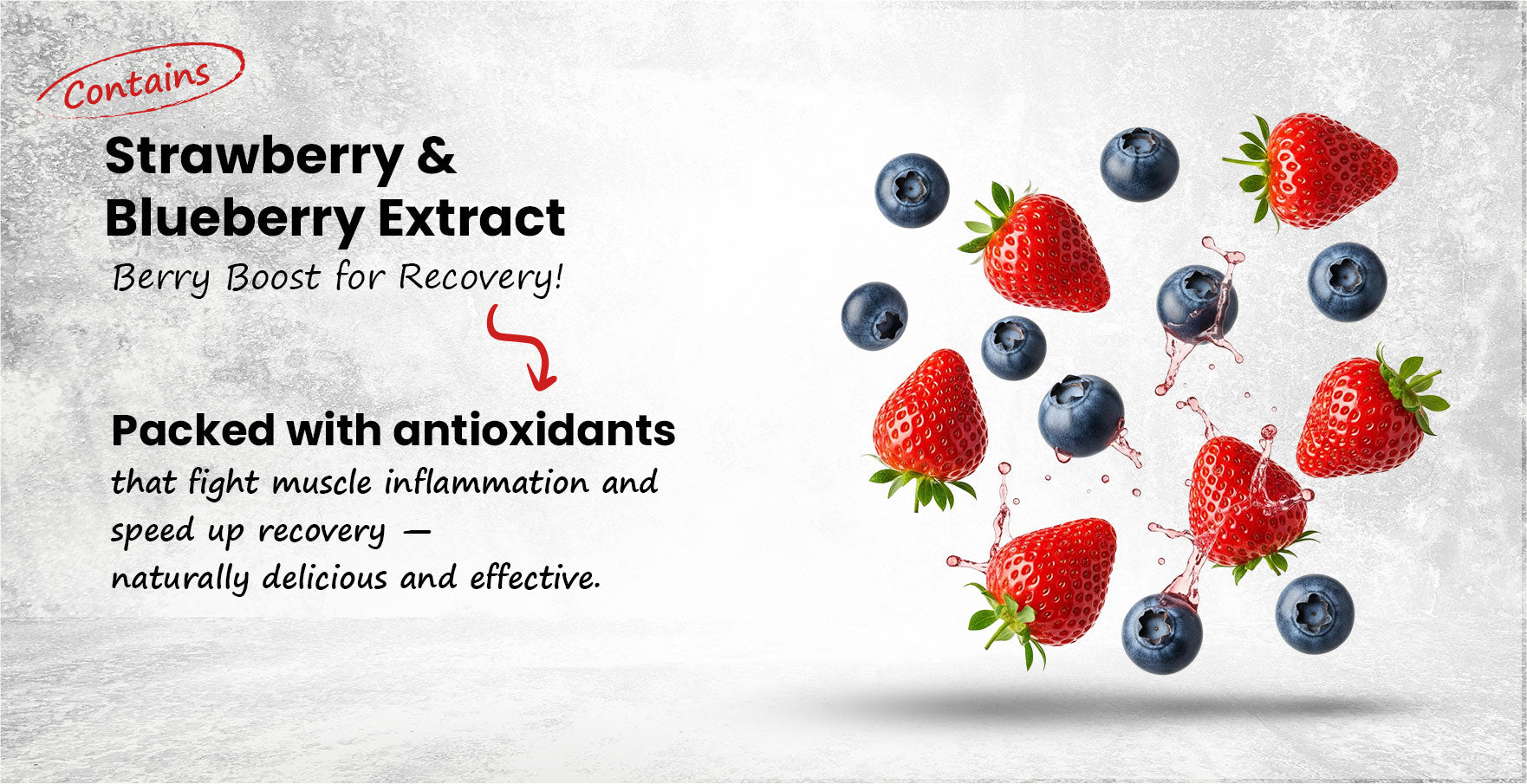 Contains

Strawberry & Blueberry Extract

Berry Boost for Recovery!

Packed with antioxidants

that fight muscle inflammation and speed up recovery — naturally delicious and effective.